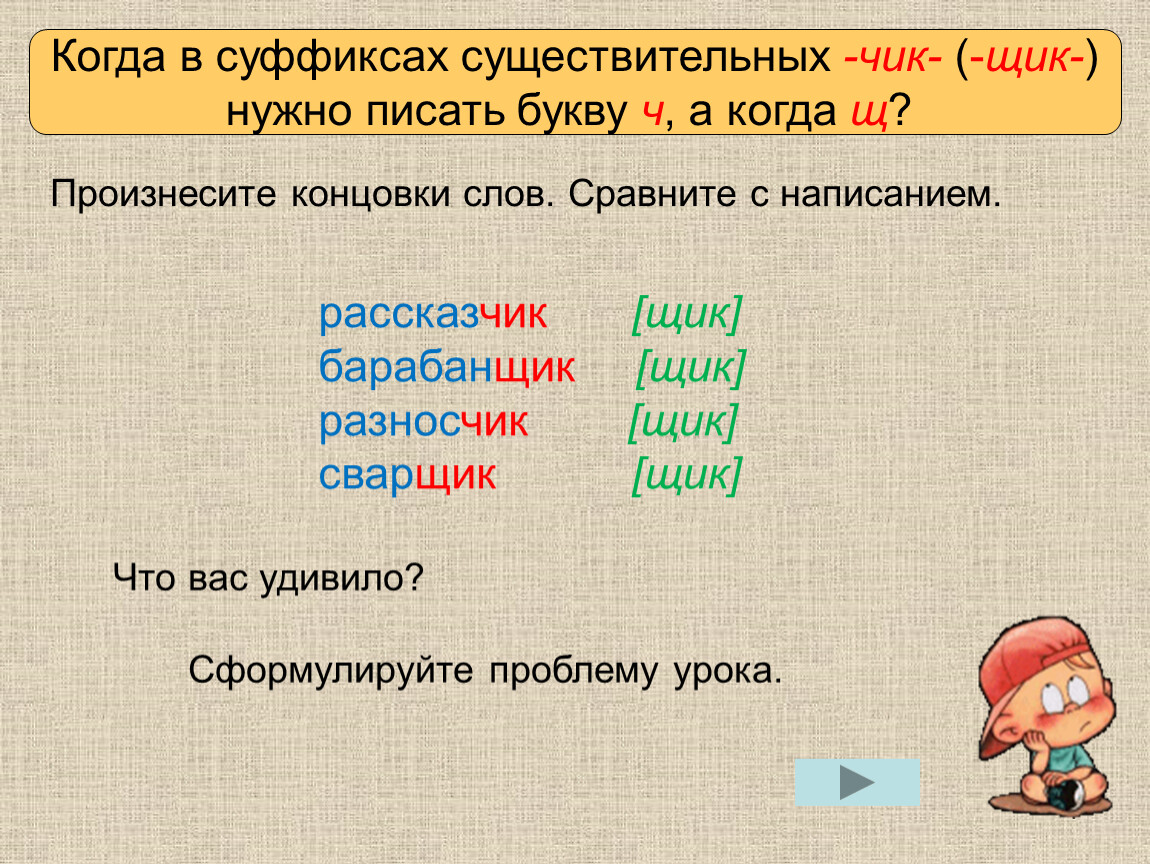 Когда в суффиксах существительных -чик- (-щик-) нужно писать букву ч, а когда щ?

Произнесите концовки слов. Сравните с написанием.

рассказчик [щик]
барабанщик [щик]
разносчик [щик]
сварщик [щик]

Что вас удивило?

Сформулируйте проблему урока.